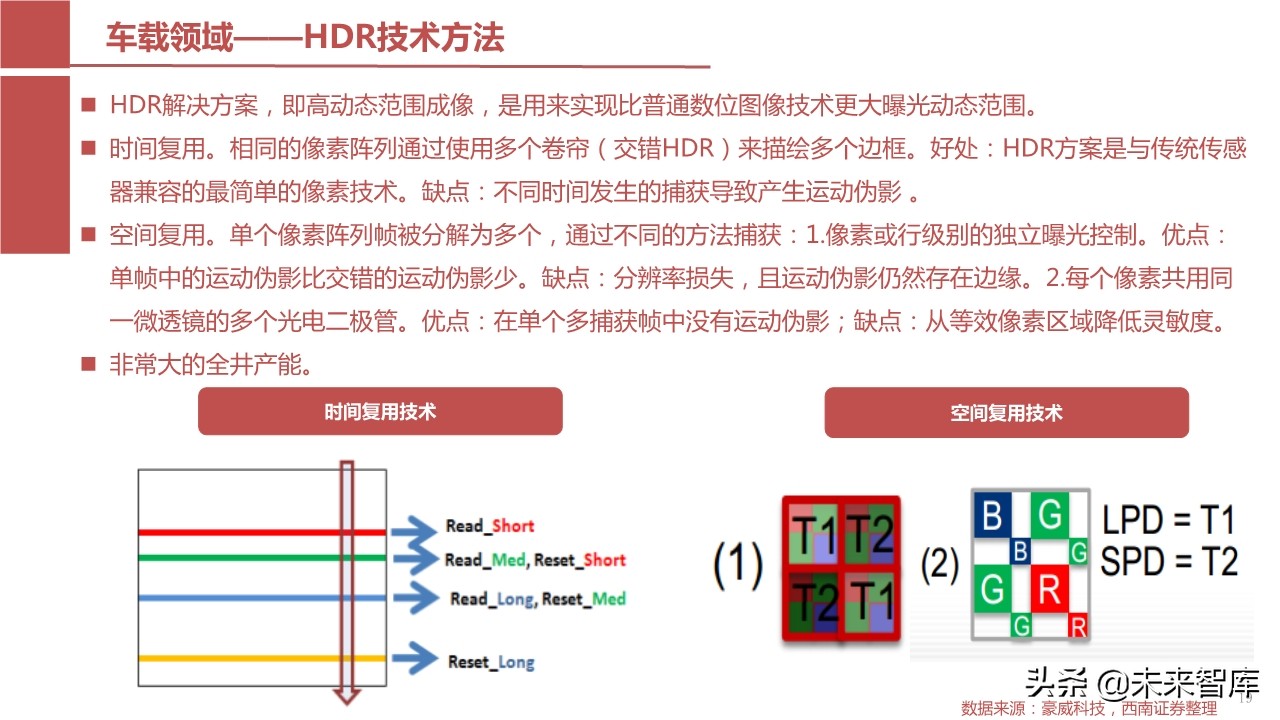 车载领域——HDR技术方法

■ HDR解决方案，即高动态范围成像，是用来实现比普通数位图像技术更大曝光动态范围。

■ 时间复用。相同的像素阵列通过使用多个卷帘（交错HDR）来描绘多个边框。好处：HDR方案是与传统传感器兼容的最简单的像素技术。缺点：不同时间发生的捕获导致产生运动伪影 。

■ 空间复用。单个像素阵列帧被分解为多个，通过不同的方法捕获：1.像素或行级别的独立曝光控制。优点：单帧中的运动伪影比交错的运动伪影少。缺点：分辨率损失，且运动伪影仍然存在边缘。2.每个像素共用同一微透镜的多个光电二极管。优点：在单个多捕获帧中没有运动伪影；缺点：从等效像素区域降低灵敏度。

■ 非常大的全井产能。

时间复用技术

Read_Short
Read_Med, Reset_Short
Read_Long, Reset_Med
Reset_Long

空间复用技术

(1)
T1 T2
T2 T1

(2)
B G
B G
G R
G R

LPD = T1
SPD = T2

头条 @未来智库

数据来源：豪威科技，西南证券整理

15